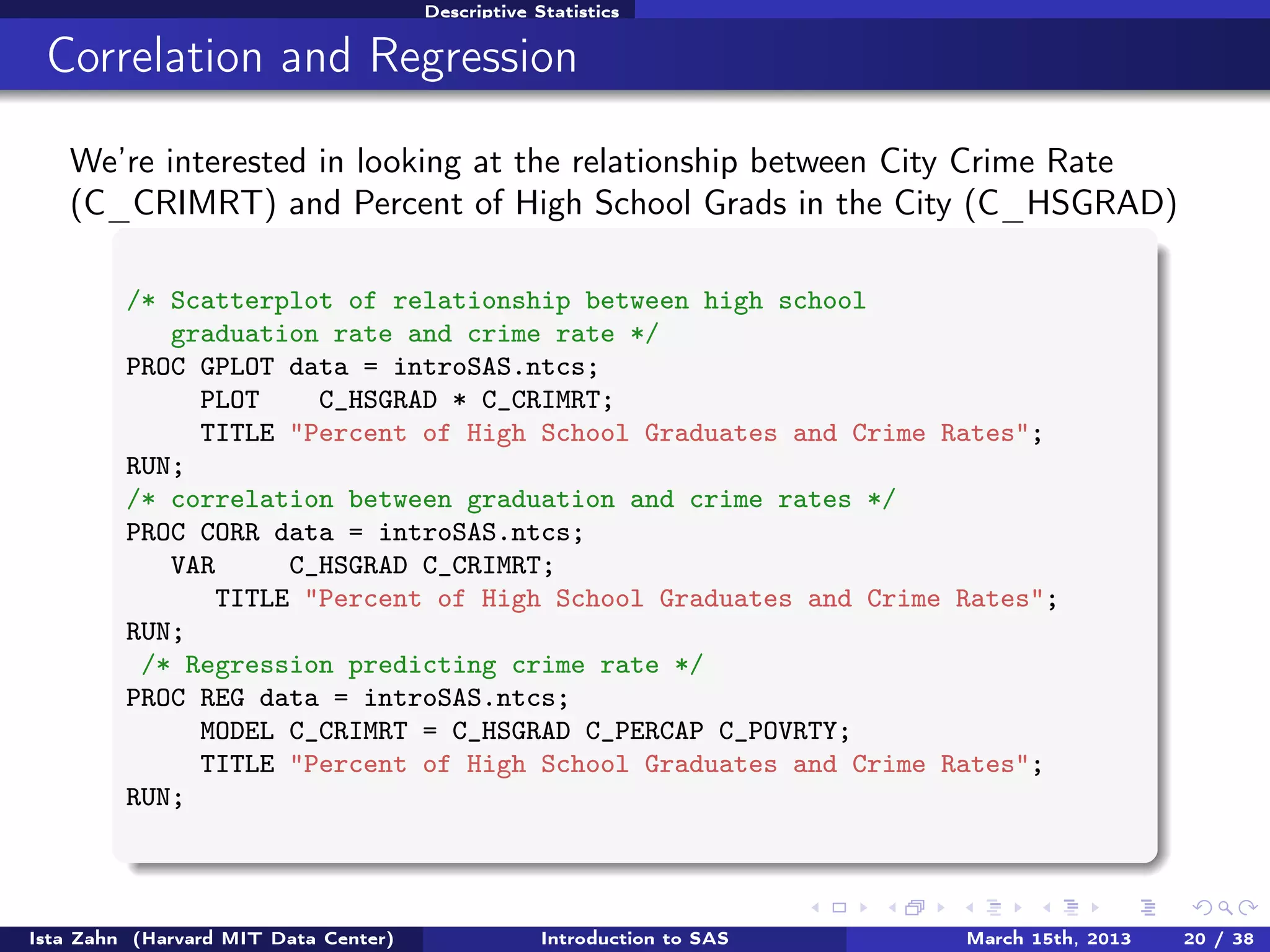 Descriptive Statistics

Correlation and Regression

We're interested in looking at the relationship between City Crime Rate (C_CRIMRT) and Percent of High School Grads in the City (C_HSGRAD)

/* Scatterplot of relationship between high school
   graduation rate and crime rate */
PROC GPLOT data = introSAS.ntcs;
     PLOT    C_HSGRAD * C_CRIMRT;
     TITLE "Percent of High School Graduates and Crime Rates";
RUN;
/* correlation between graduation and crime rates */
PROC CORR data = introSAS.ntcs;
   VAR     C_HSGRAD C_CRIMRT;
      TITLE "Percent of High School Graduates and Crime Rates";
RUN;
 /* Regression predicting crime rate */
PROC REG data = introSAS.ntcs;
     MODEL C_CRIMRT = C_HSGRAD C_PERCAP C_POVRTY;
     TITLE "Percent of High School Graduates and Crime Rates";
RUN;

Ista Zahn (Harvard MIT Data Center) Introduction to SAS March 15th, 2013 20 / 38